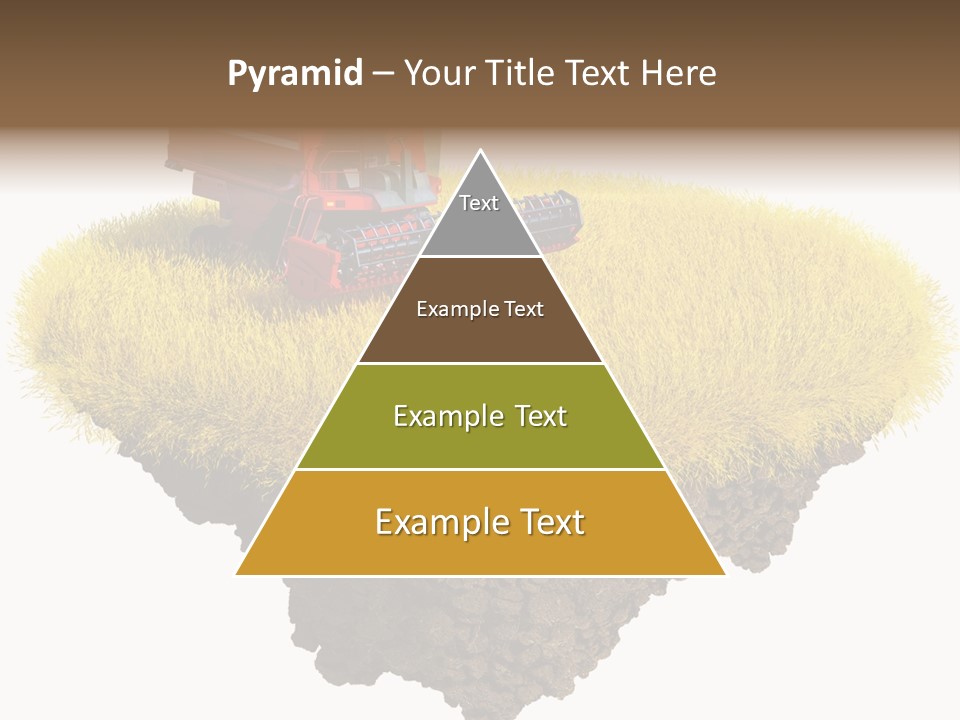 Pyramid – Your Title Text Here

Text

Example Text

Example Text

Example Text